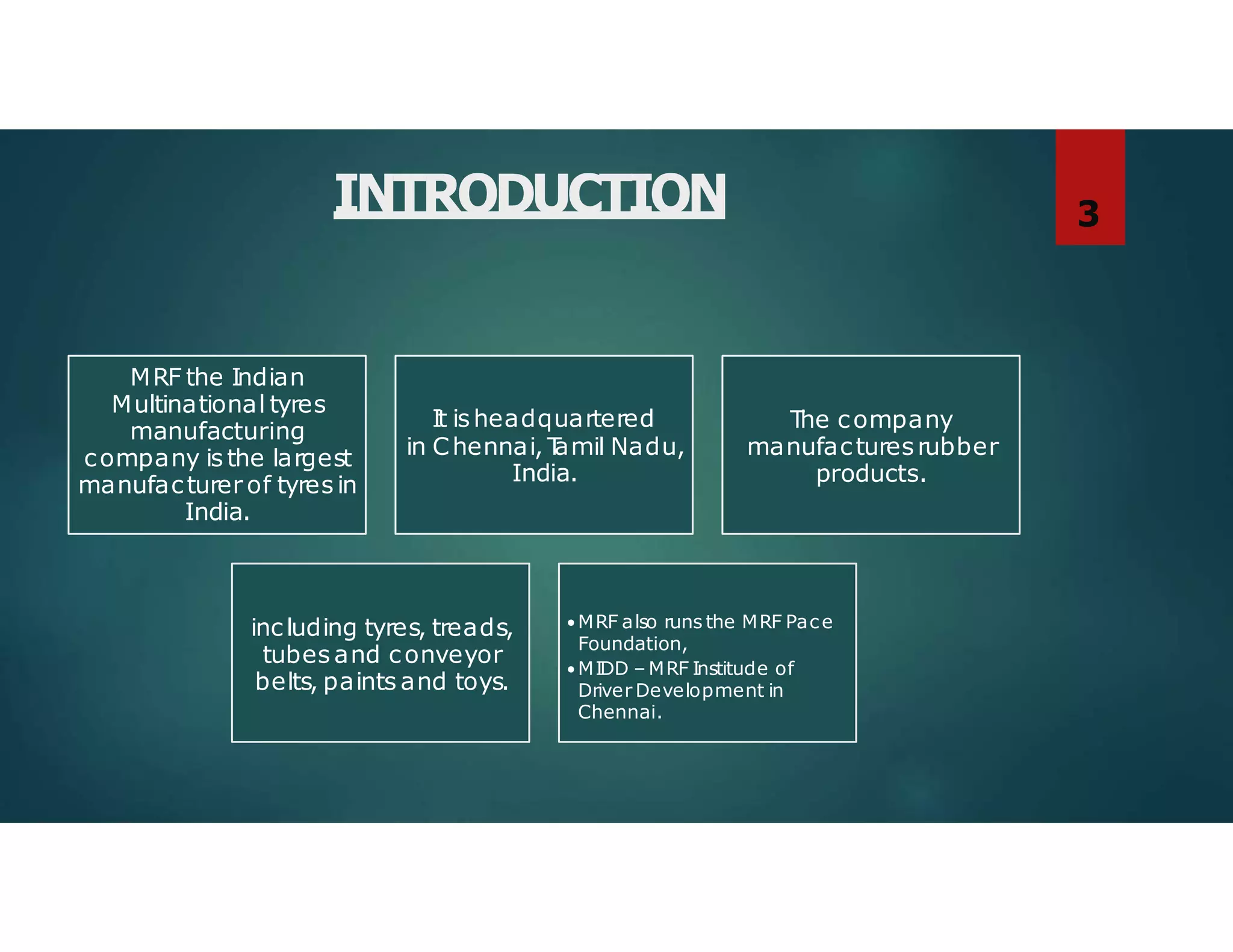 INTRODUCTION

3

MRF the Indian Multinational tyres manufacturing company is the largest manufacturer of tyres in India.

It is headquartered in Chennai, Tamil Nadu, India.

The company manufactures rubber products.

including tyres, treads, tubes and conveyor belts, paints and toys.

• MRF also runs the MRF Pace Foundation,
• MIDD – MRF Institude of Driver Development in Chennai.